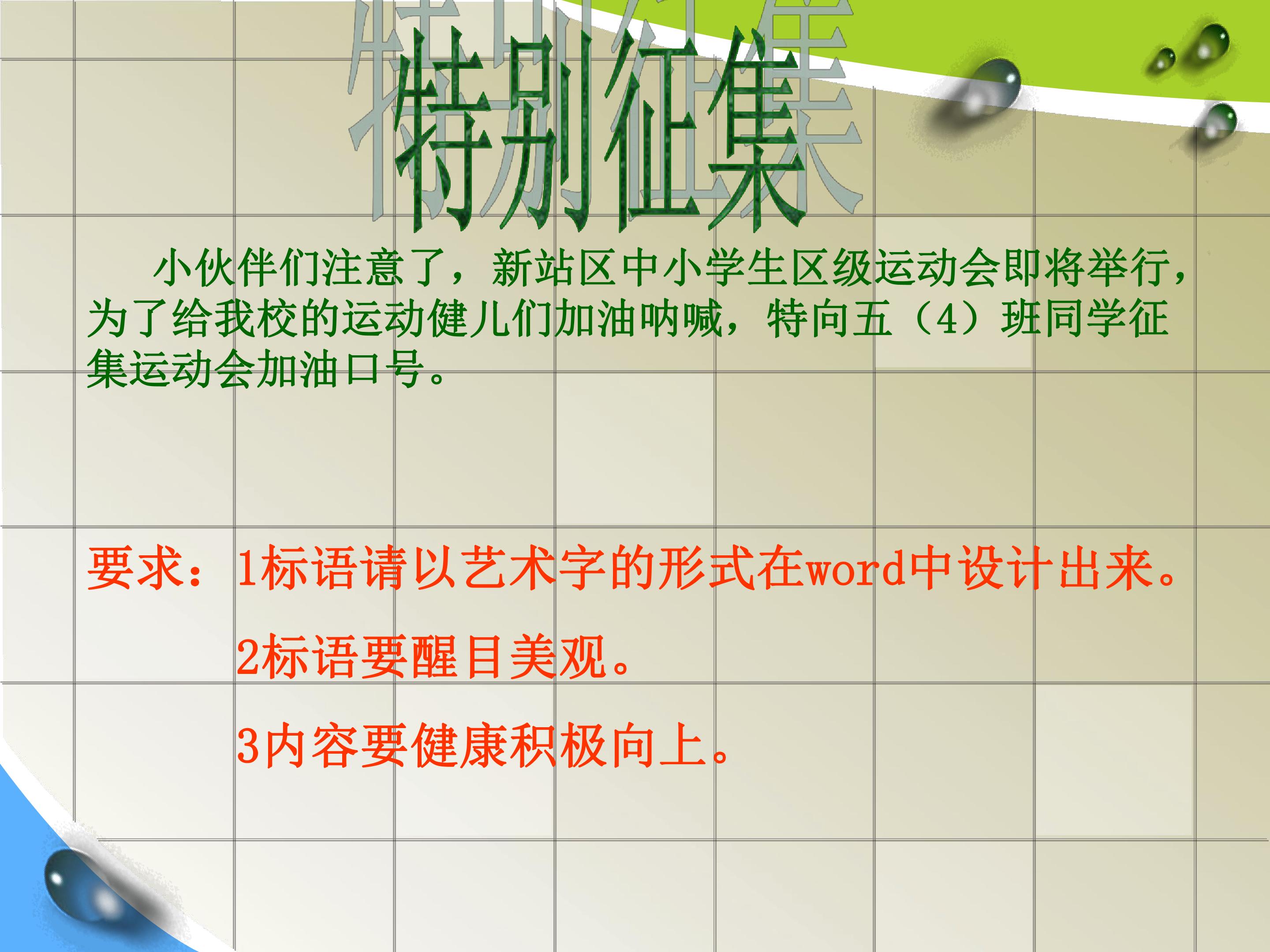 特别征集

小伙伴们注意了，新站区中小学生区级运动会即将举行，为了给我校的运动健儿们加油呐喊，特向五（4）班同学征集运动会加油口号。

要求：1标语请以艺术字的形式在word中设计出来。

2标语要醒目美观。

3内容要健康积极向上。